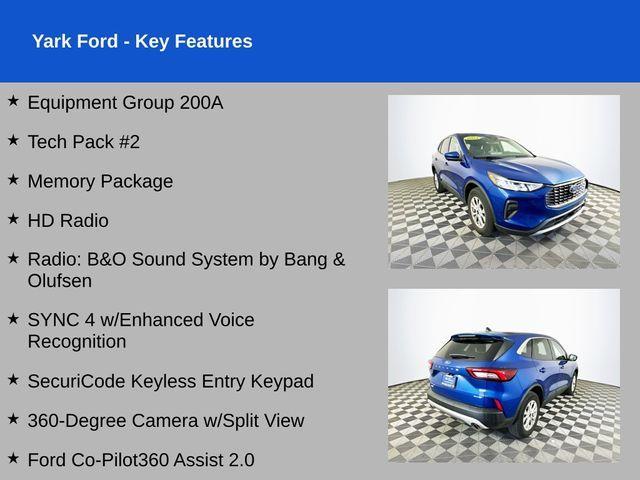 Yark Ford - Key Features

★ Equipment Group 200A

★ Tech Pack #2

★ Memory Package

★ HD Radio

★ Radio: B&O Sound System by Bang & Olufsen

★ SYNC 4 w/Enhanced Voice Recognition

★ SecuriCode Keyless Entry Keypad

★ 360-Degree Camera w/Split View

★ Ford Co-Pilot360 Assist 2.0